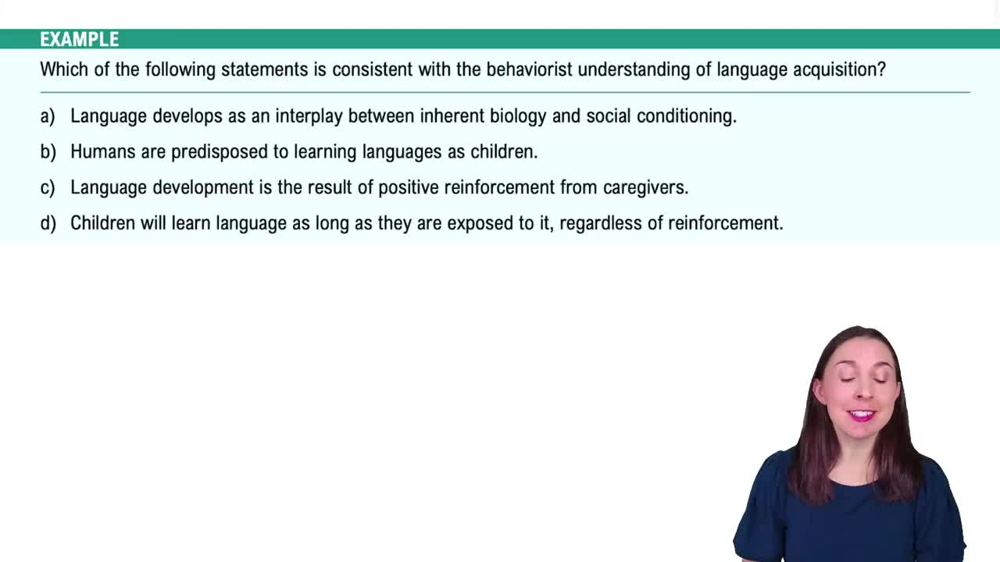 EXAMPLE

Which of the following statements is consistent with the behaviorist understanding of language acquisition?

a) Language develops as an interplay between inherent biology and social conditioning.

b) Humans are predisposed to learning languages as children.

c) Language development is the result of positive reinforcement from caregivers.

d) Children will learn language as long as they are exposed to it, regardless of reinforcement.